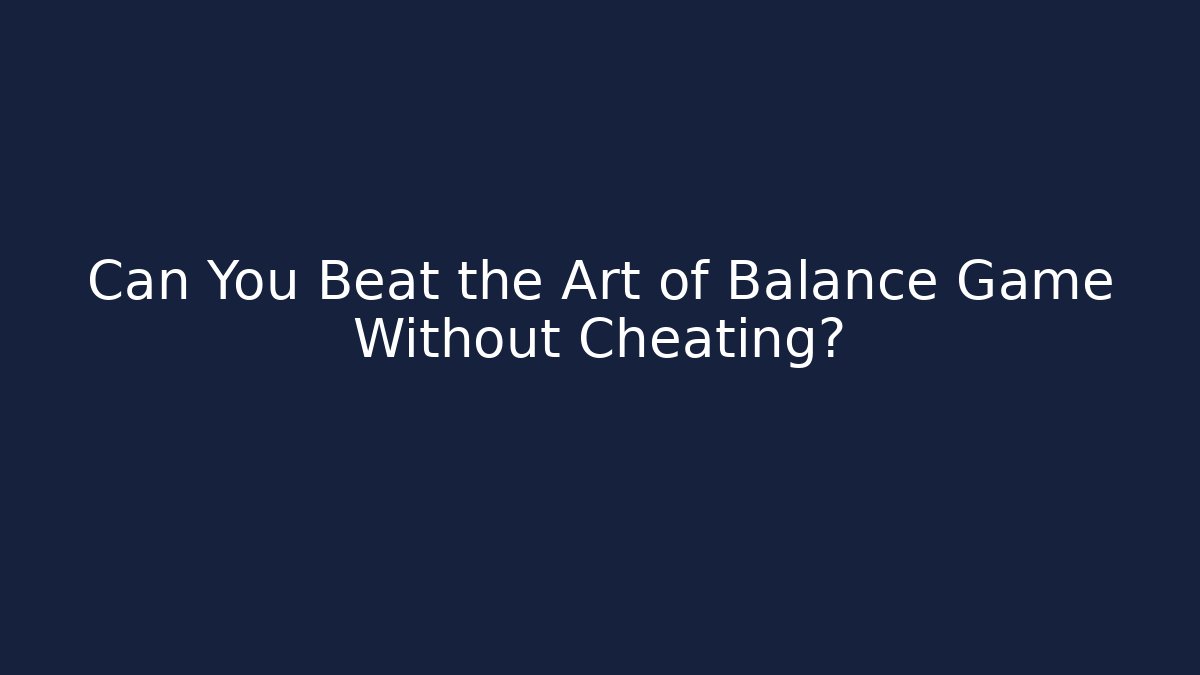 Can You Beat the Art of Balance Game Without Cheating?